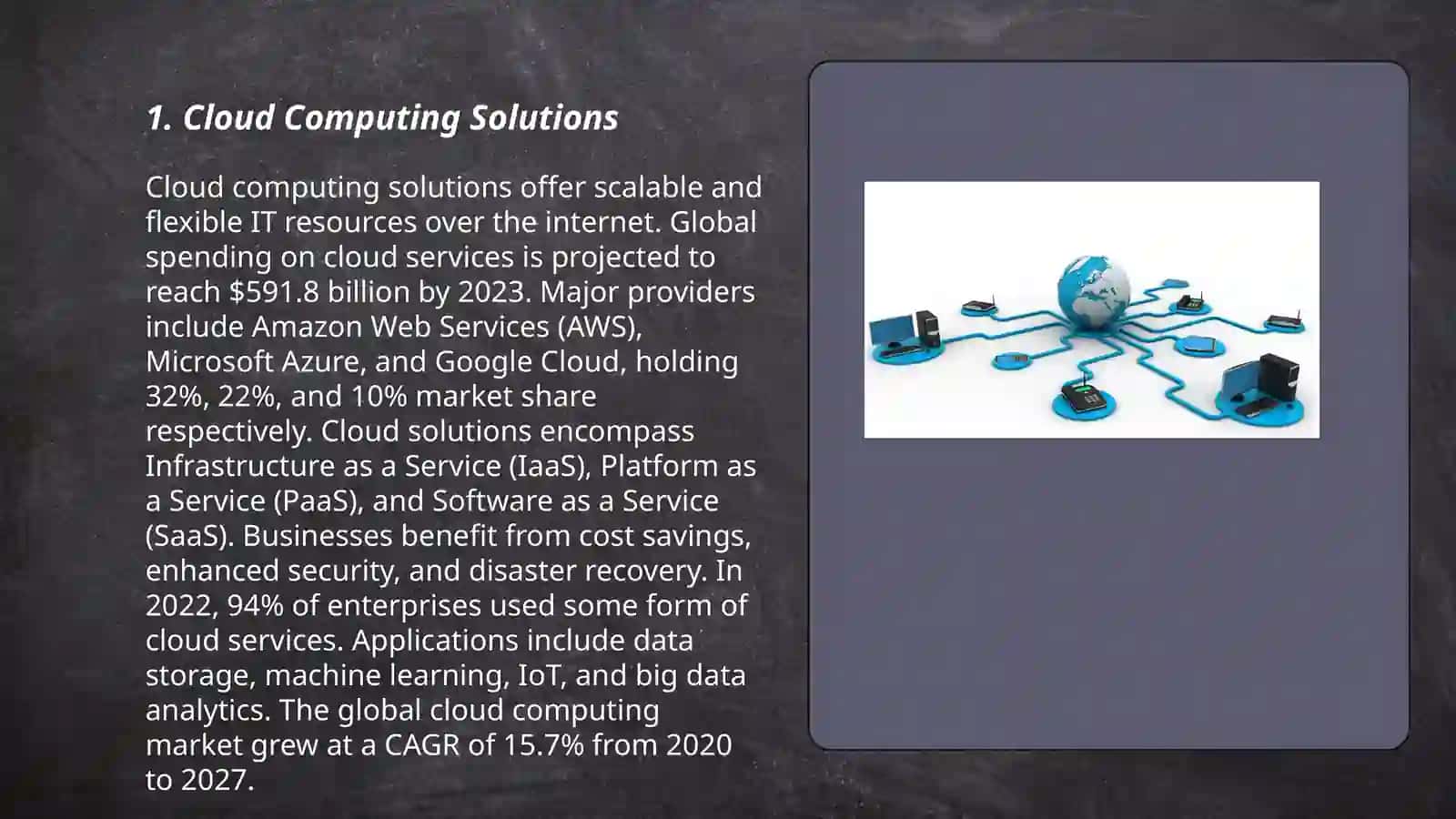 1. Cloud Computing Solutions

Cloud computing solutions offer scalable and flexible IT resources over the internet. Global spending on cloud services is projected to reach \$591.8 billion by 2023. Major providers include Amazon Web Services (AWS), Microsoft Azure, and Google Cloud, holding 32%, 22%, and 10% market share respectively. Cloud solutions encompass Infrastructure as a Service (IaaS), Platform as a Service (PaaS), and Software as a Service (SaaS). Businesses benefit from cost savings, enhanced security, and disaster recovery. In 2022, 94% of enterprises used some form of cloud services. Applications include data storage, machine learning, IoT, and big data analytics. The global cloud computing market grew at a CAGR of 15.7% from 2020 to 2027.